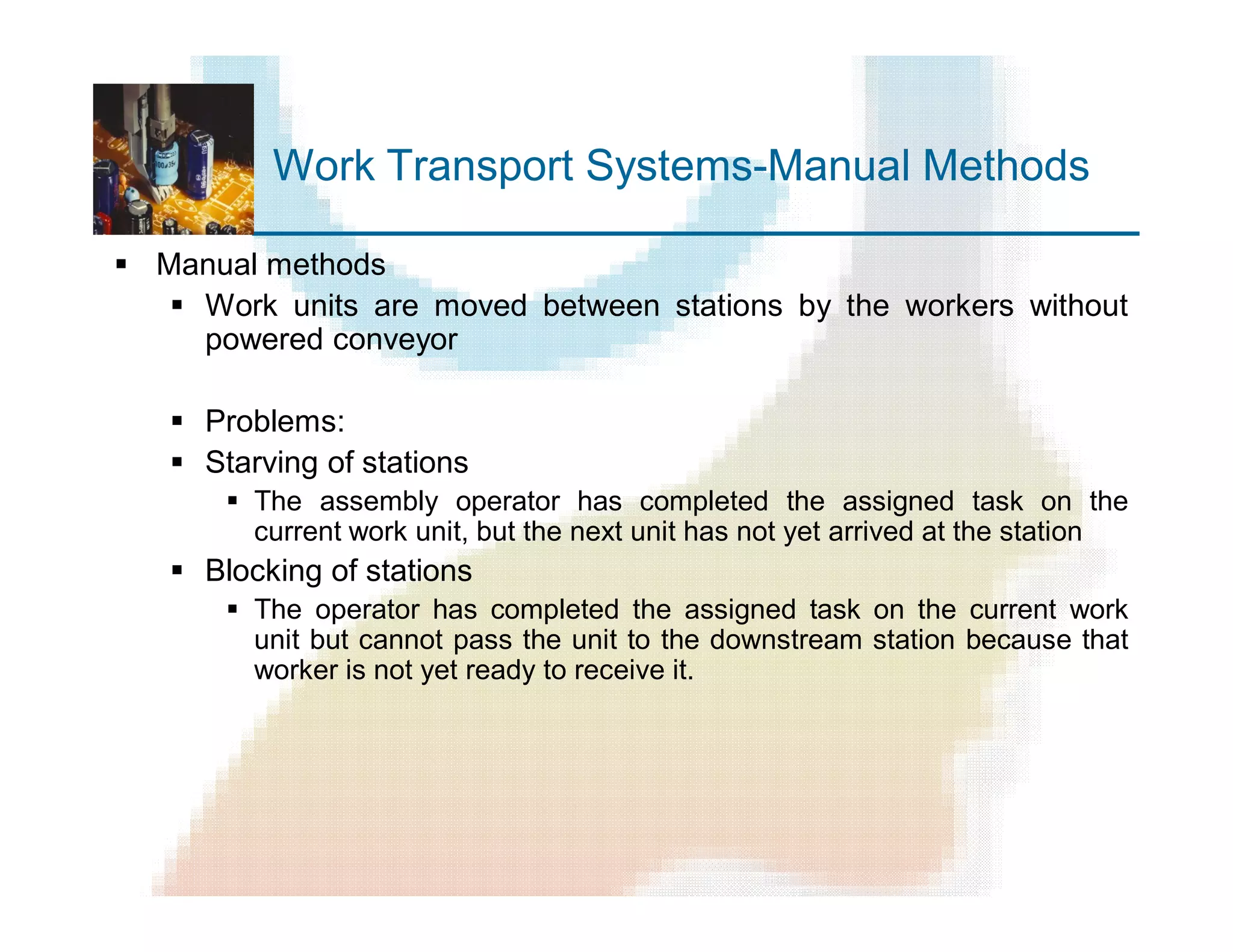 Work Transport Systems-Manual Methods

▪ Manual methods
▪ Work units are moved between stations by the workers without powered conveyor

▪ Problems:
▪ Starving of stations
▪ The assembly operator has completed the assigned task on the current work unit, but the next unit has not yet arrived at the station
▪ Blocking of stations
▪ The operator has completed the assigned task on the current work unit but cannot pass the unit to the downstream station because that worker is not yet ready to receive it.